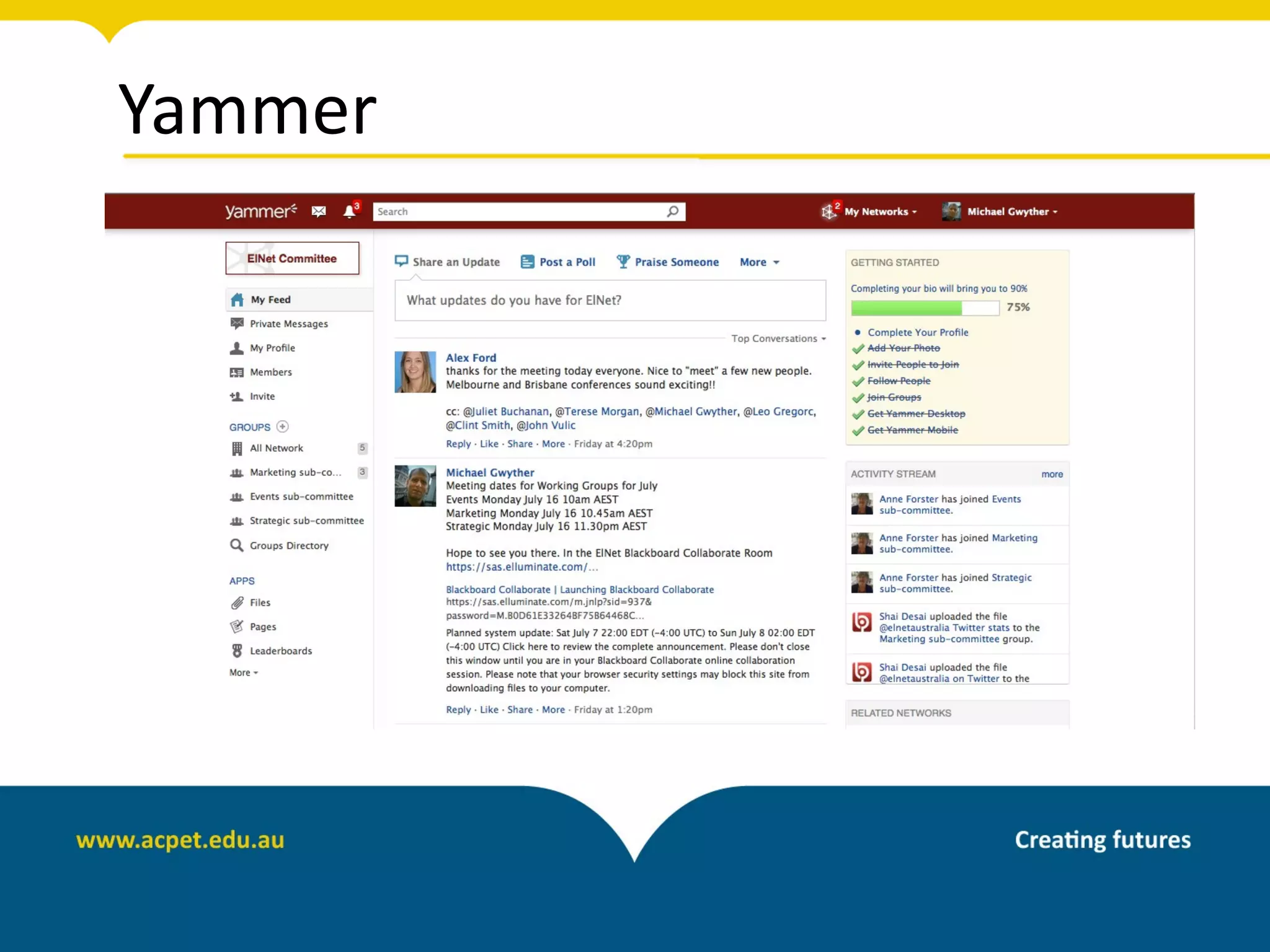 Yammer

yammer 3 Search 2 My Networks Michael Gwyther

ElNet Committee

My Feed
Private Messages
My Profile
Members
Invite

GROUPS
All Network 5
Marketing sub-co... 3
Events sub-committee
Strategic sub-committee
Groups Directory

APPS
Files
Pages
Leaderboards
More

Share an Update Post a Poll Praise Someone More

What updates do you have for ElNet?

Top Conversations

Alex Ford
thanks for the meeting today everyone. Nice to "meet" a few new people. Melbourne and Brisbane conferences sound exciting!!

cc: @Juliet Buchanan, @Terese Morgan, @Michael Gwyther, @Leo Gregorc, @Clint Smith, @John Vulic
Reply · Like · Share · More · Friday at 4:20pm

Michael Gwyther
Meeting dates for Working Groups for July
Events Monday July 16 10am AEST
Marketing Monday July 16 10.45am AEST
Strategic Monday July 16 11.30pm AEST

Hope to see you there. In the ElNet Blackboard Collaborate Room https://sas.elluminate.com/...

Blackboard Collaborate | Launching Blackboard Collaborate
https://sas.elluminate.com/m.jnlp?sid=937&password=M.B0D61E33264BF75B64468C...
Planned system update: Sat July 7 22:00 EDT (-4:00 UTC) to Sun July 8 02:00 EDT (-4:00 UTC) Click here to review the complete announcement. Please don't close this window until you are in your Blackboard Collaborate online collaboration session. Please note that your browser security settings may block this site from downloading files to your computer.
Reply · Like · Share · More · Friday at 1:20pm

GETTING STARTED
Completing your bio will bring you to 90%
75%
Complete Your Profile
Add Your Photo
Invite People to Join
Follow People
Join Groups
Get Yammer Desktop
Get Yammer Mobile

ACTIVITY STREAM more
Anne Forster has joined Events sub-committee.
Anne Forster has joined Marketing sub-committee.
Anne Forster has joined Strategic sub-committee.
Shai Desai uploaded the file @elnetaustralia Twitter stats to the Marketing sub-committee group.
Shai Desai uploaded the file @elnetaustralia on Twitter to the

RELATED NETWORKS

www.acpet.edu.au
Creating futures